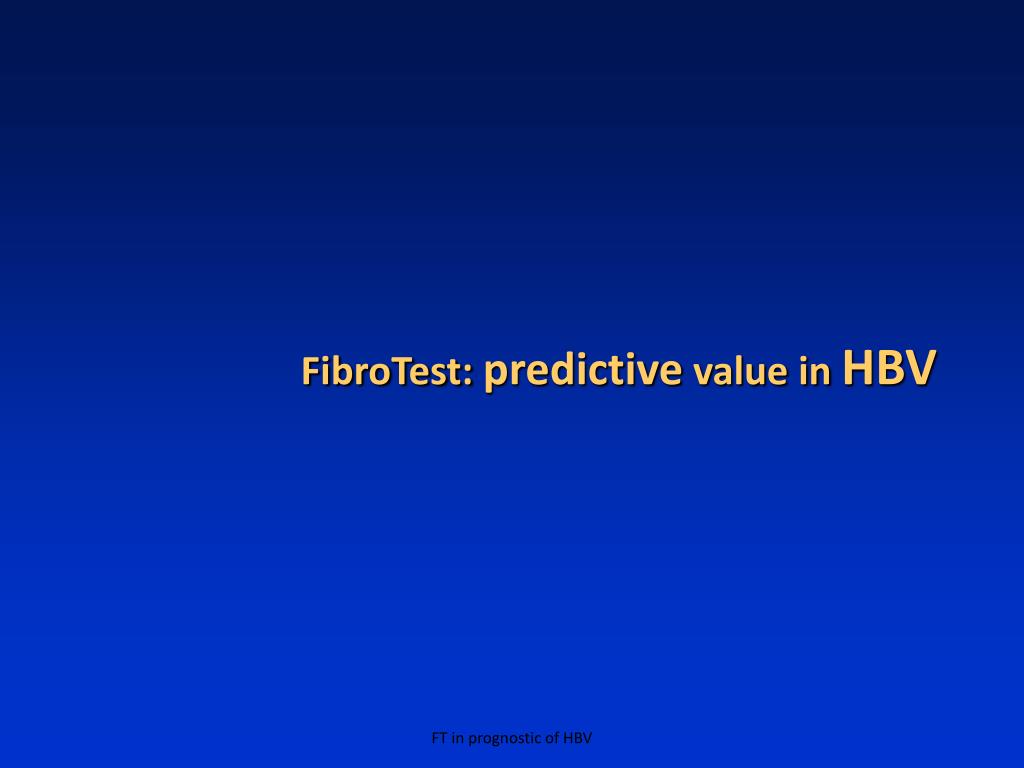 FibroTest: predictive value in HBV

FT in prognostic of HBV